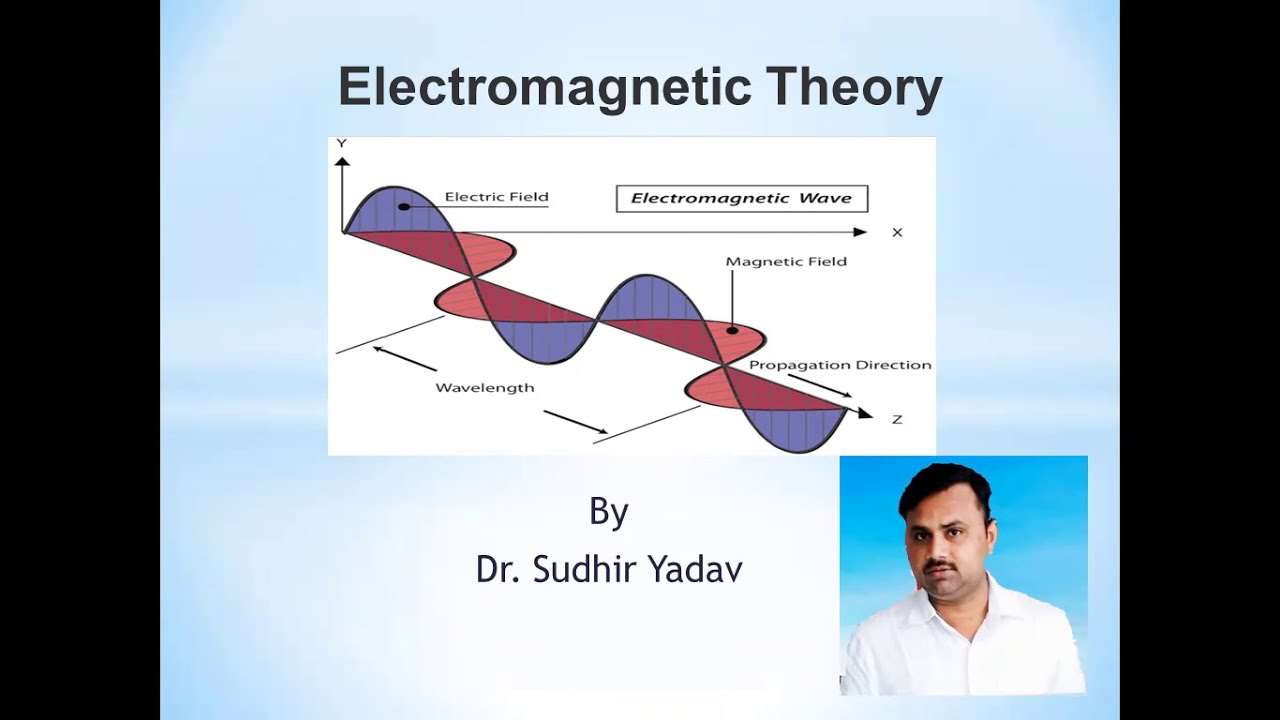 Electromagnetic Theory

Y

Electric Field

Electromagnetic Wave

X

Magnetic Field

Propagation Direction

Wavelength

Z

By

Dr. Sudhir Yadav